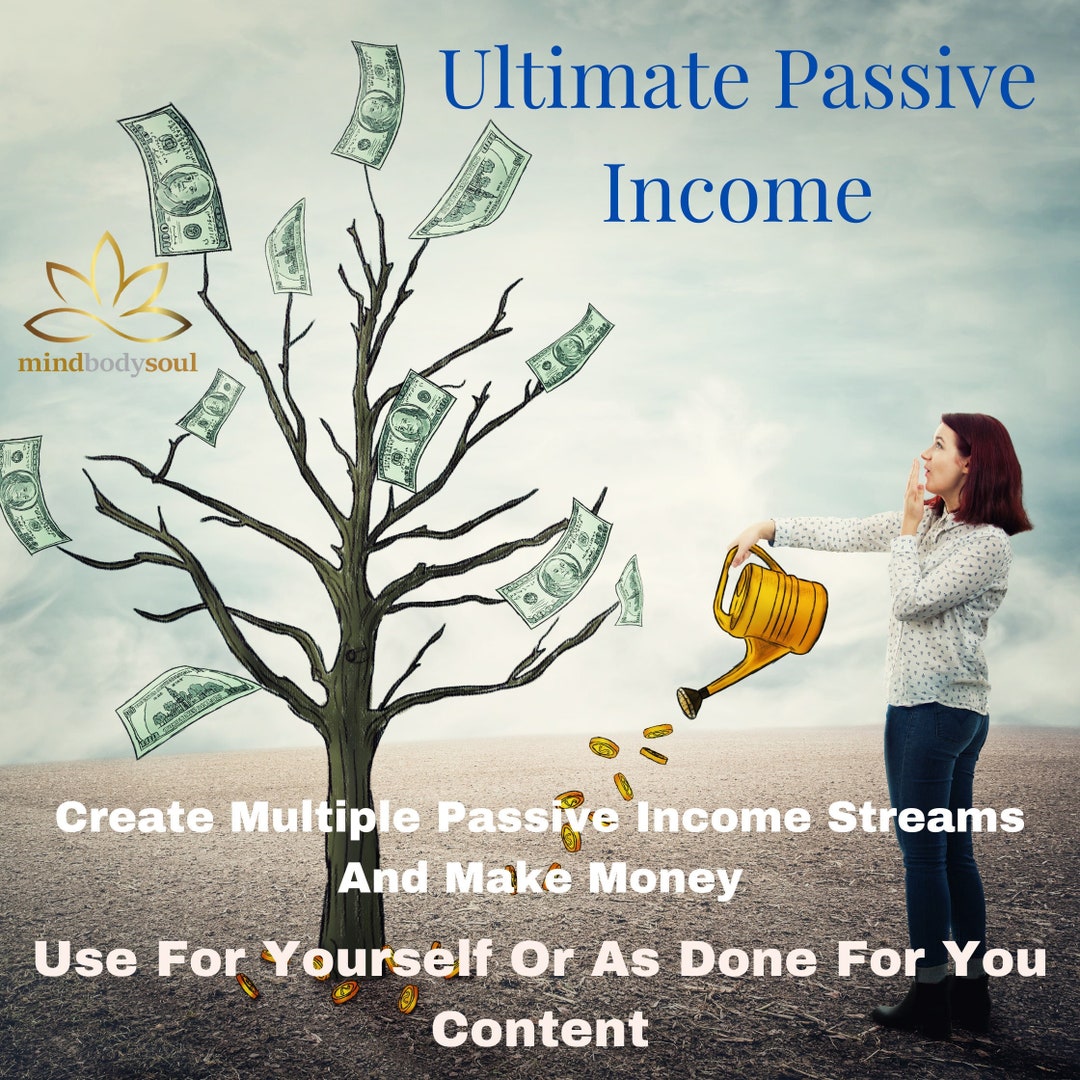 Ultimate Passive Income

mindbodysoul

Create Multiple Passive Income Streams And Make Money

Use For Yourself Or As Done For You Content